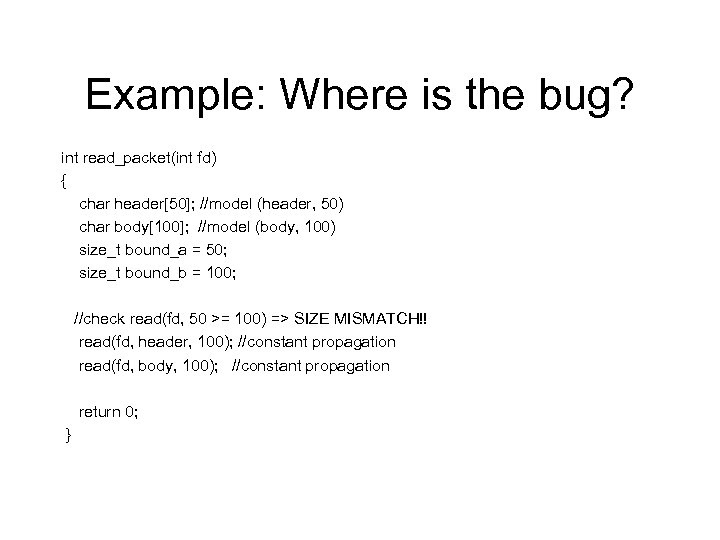 Example: Where is the bug?

int read_packet(int fd)
{
char header[50]; //model (header, 50)
char body[100]; //model (body, 100)
size_t bound_a = 50;
size_t bound_b = 100;

//check read(fd, 50 >= 100) => SIZE MISMATCH!!
read(fd, header, 100); //constant propagation
read(fd, body, 100); //constant propagation

return 0;
}